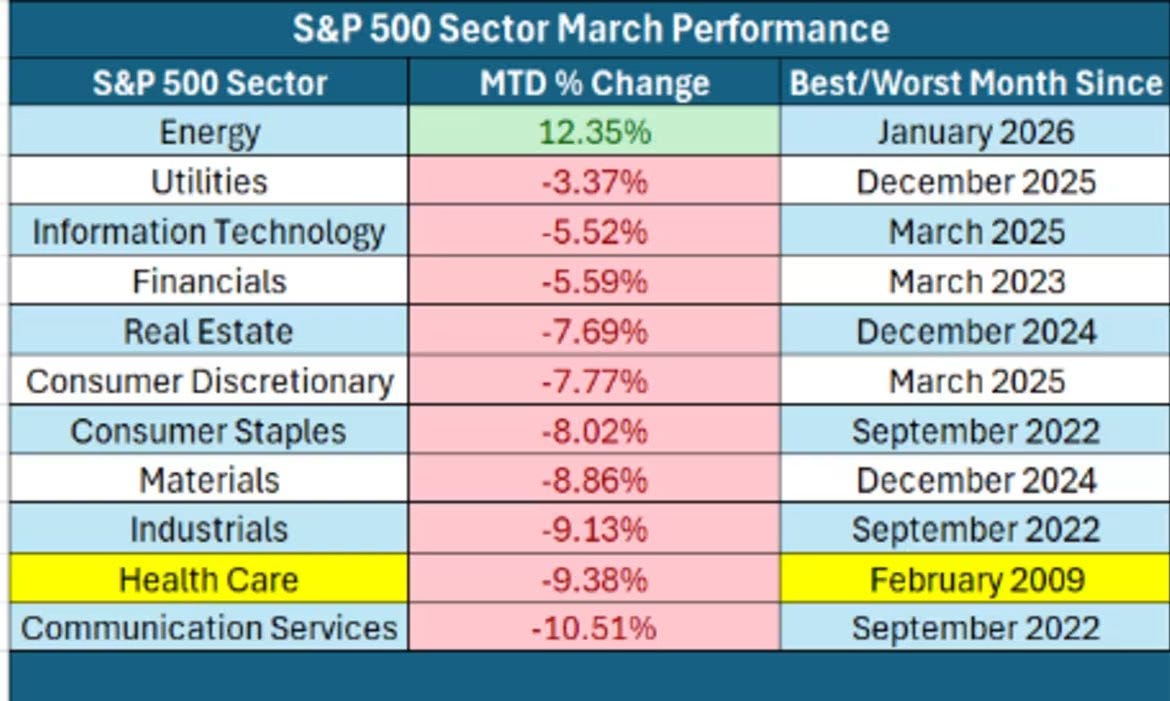 S&P 500 Sector March Performance

| S&P 500 Sector | MTD % Change | Best/Worst Month Since |
|---|---|---|
| Energy | 12.35% | January 2026 |
| Utilities | -3.37% | December 2025 |
| Information Technology | -5.52% | March 2025 |
| Financials | -5.59% | March 2023 |
| Real Estate | -7.69% | December 2024 |
| Consumer Discretionary | -7.77% | March 2025 |
| Consumer Staples | -8.02% | September 2022 |
| Materials | -8.86% | December 2024 |
| Industrials | -9.13% | September 2022 |
| Health Care | -9.38% | February 2009 |
| Communication Services | -10.51% | September 2022 |